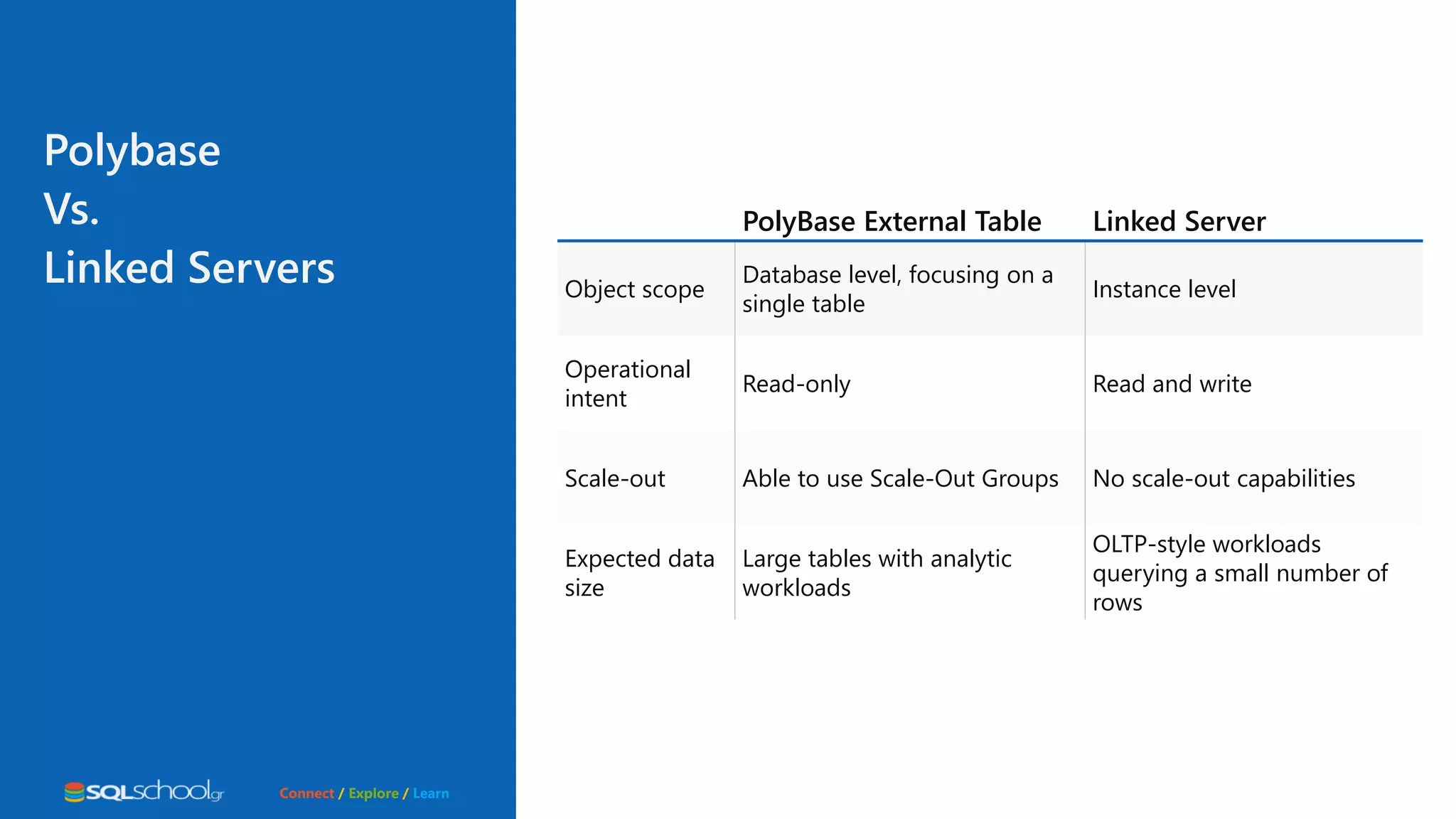 Polybase
Vs.
Linked Servers

| | PolyBase External Table | Linked Server |
|---|---|---|
| Object scope | Database level, focusing on a single table | Instance level |
| Operational intent | Read-only | Read and write |
| Scale-out | Able to use Scale-Out Groups | No scale-out capabilities |
| Expected data size | Large tables with analytic workloads | OLTP-style workloads querying a small number of rows |

SQLschool.gr

Connect / Explore / Learn